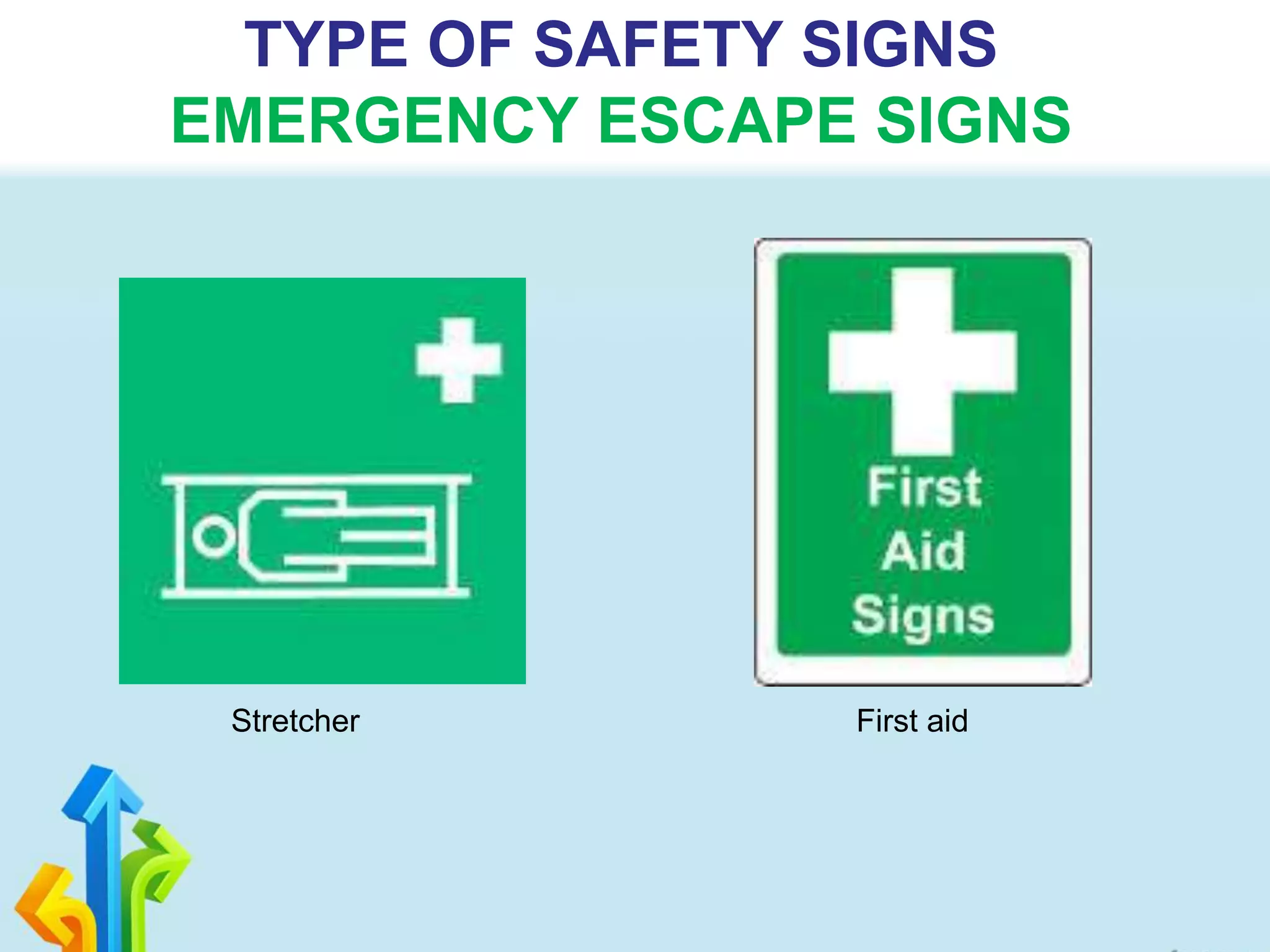 TYPE OF SAFETY SIGNS
EMERGENCY ESCAPE SIGNS

Stretcher

First Aid Signs

First aid